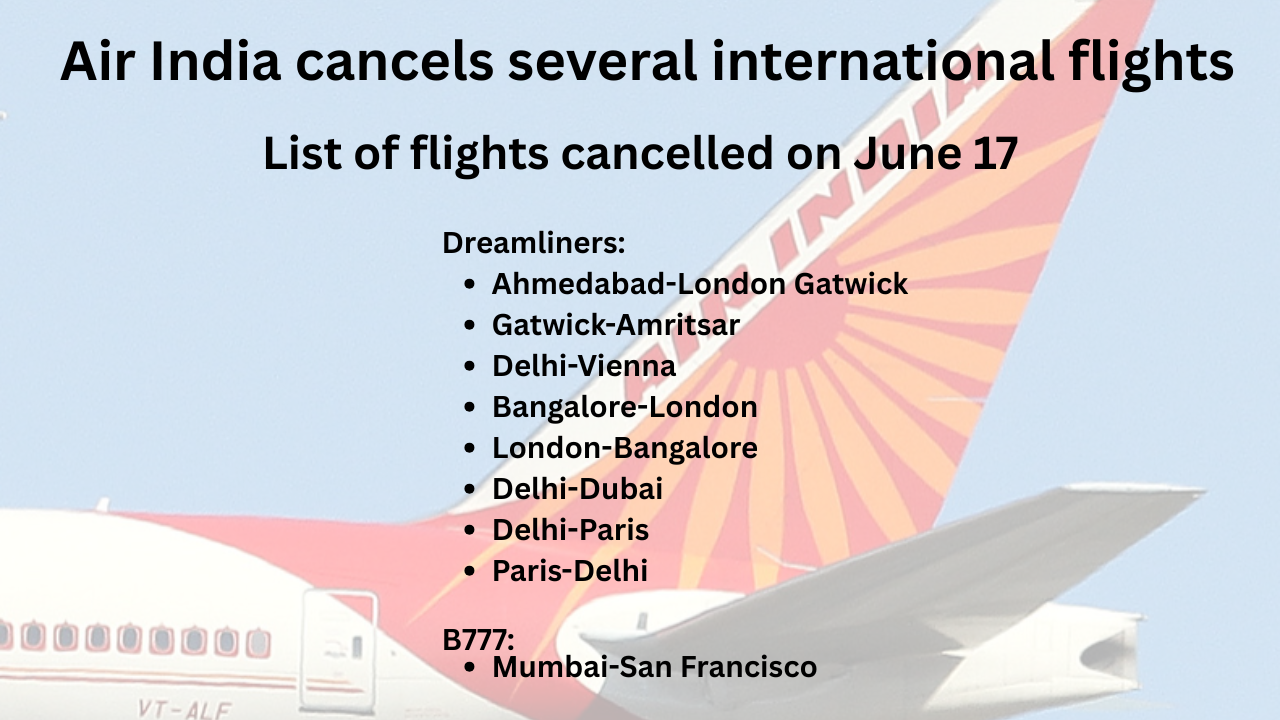 Air India cancels several international flights

List of flights cancelled on June 17

Dreamliners:
- Ahmedabad-London Gatwick
- Gatwick-Amritsar
- Delhi-Vienna
- Bangalore-London
- London-Bangalore
- Delhi-Dubai
- Delhi-Paris
- Paris-Delhi

B777:
- Mumbai-San Francisco

AIR INDIA

VT-ALF